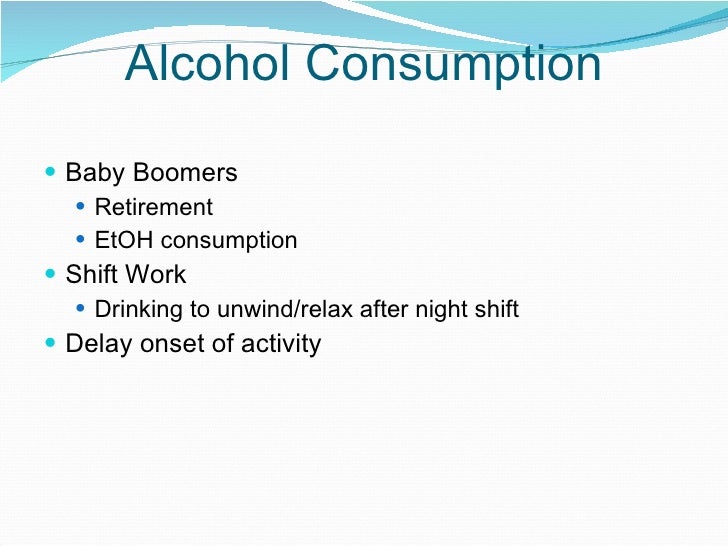 Alcohol Consumption

- Baby Boomers
  - Retirement
  - EtOH consumption
- Shift Work
  - Drinking to unwind/relax after night shift
- Delay onset of activity